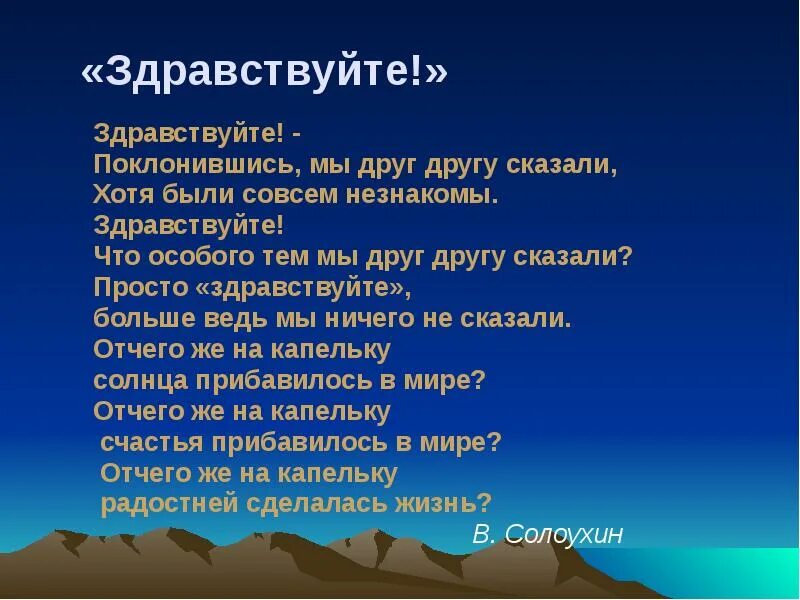 «Здравствуйте!»

Здравствуйте! -
Поклонившись, мы друг другу сказали,
Хотя были совсем незнакомы.
Здравствуйте!
Что особого тем мы друг другу сказали?
Просто «здравствуйте»,
больше ведь мы ничего не сказали.
Отчего же на капельку
солнца прибавилось в мире?
Отчего же на капельку
счастья прибавилось в мире?
Отчего же на капельку
радостней сделалась жизнь?

В. Солоухин